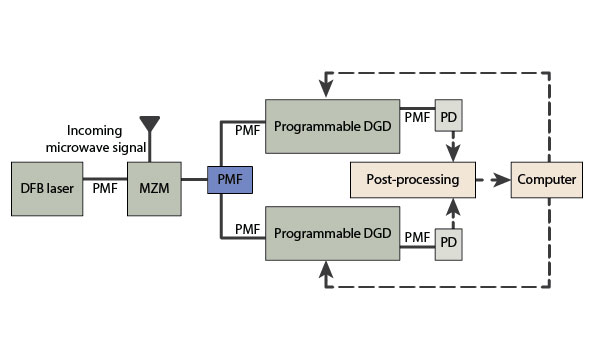 Incoming microwave signal

DFB laser

PMF

MZM

PMF

PMF

Programmable DGD

PMF

PD

Post-processing

Computer

PMF

Programmable DGD

PMF

PD